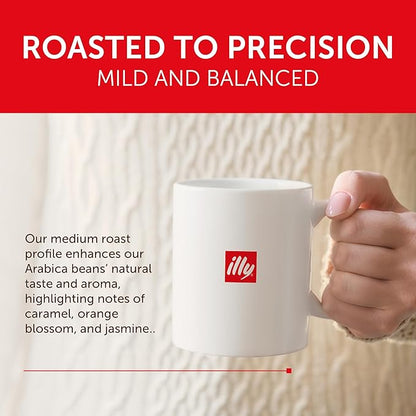 ROASTED TO PRECISION
MILD AND BALANCED

Our medium roast profile enhances our Arabica beans' natural taste and aroma, highlighting notes of caramel, orange blossom, and jasmine..

illy